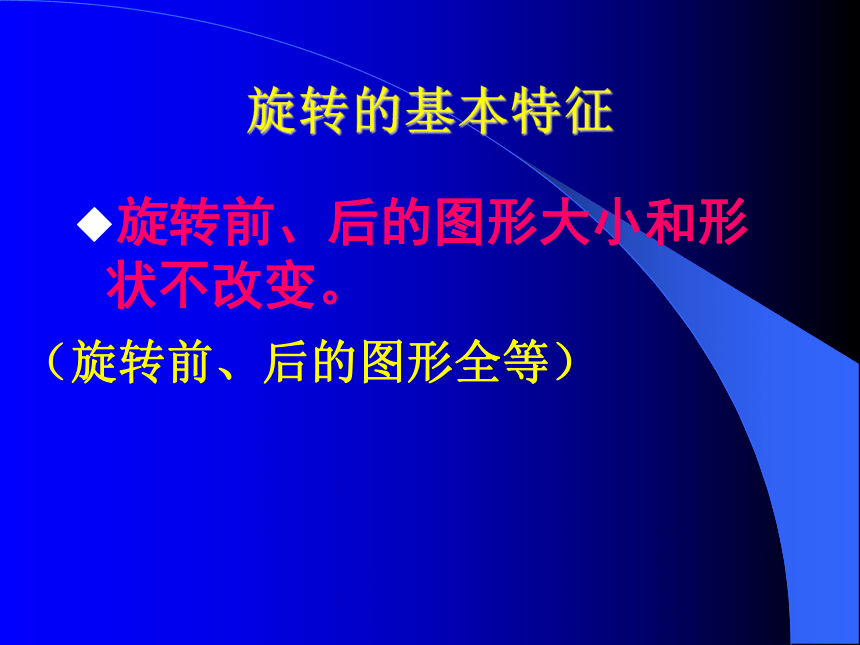 旋转的基本特征

◆旋转前、后的图形大小和形状不改变。

（旋转前、后的图形全等）